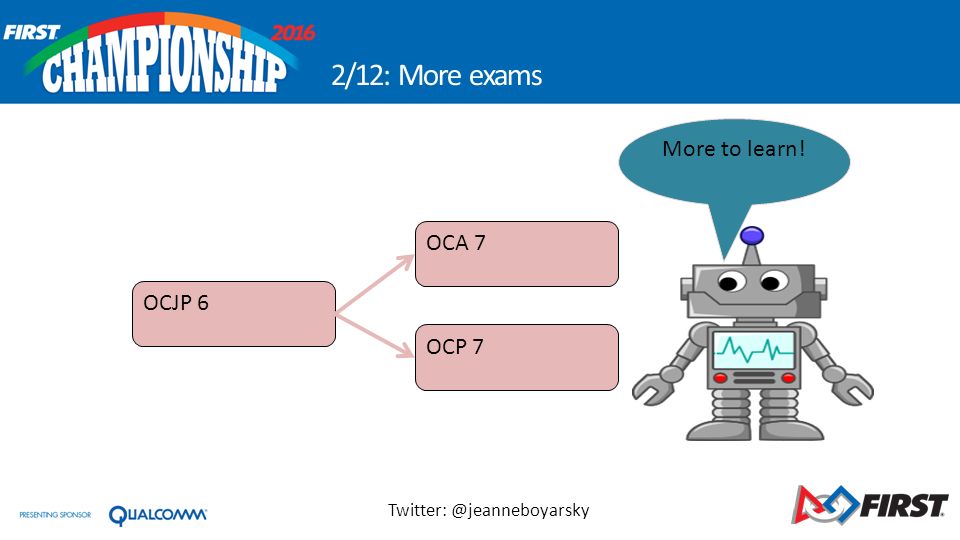 FIRST CHAMPIONSHIP 2016

2/12: More exams

More to learn!

OCJP 6

OCA 7

OCP 7

PRESENTING SPONSOR QUALCOMM

Twitter: @jeanneboyarsky

FIRST